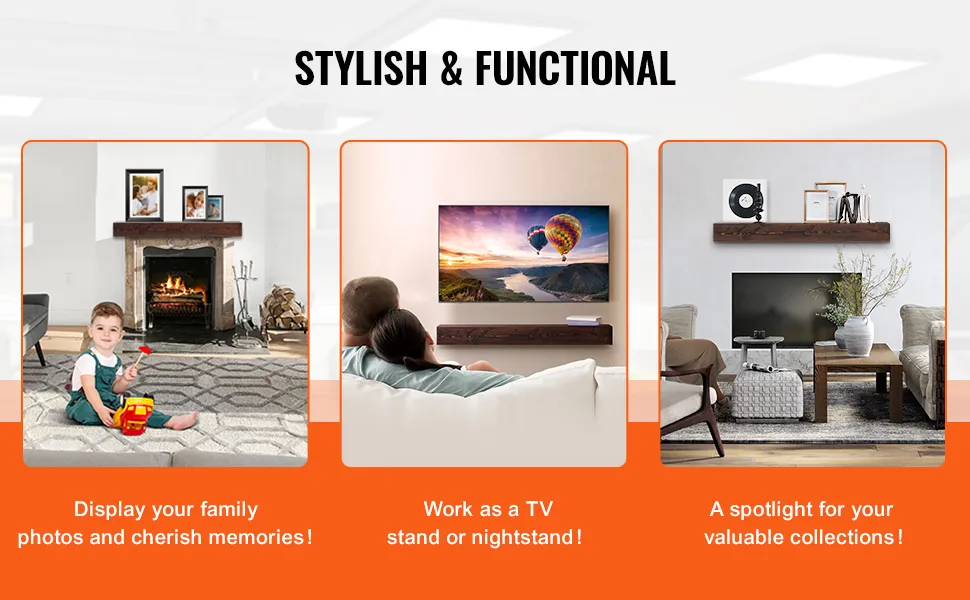 STYLISH & FUNCTIONAL

Display your family photos and cherish memories!

Work as a TV stand or nightstand!

A spotlight for your valuable collections!